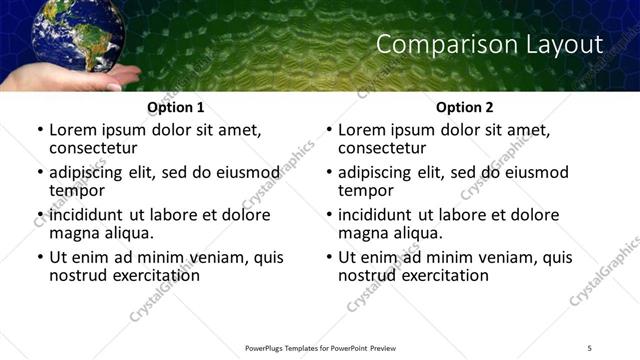 Comparison Layout

Option 1

• Lorem ipsum dolor sit amet, consectetur
• adipiscing elit, sed do eiusmod tempor
• incididunt ut labore et dolore magna aliqua.
• Ut enim ad minim veniam, quis nostrud exercitation

Option 2

• Lorem ipsum dolor sit amet, consectetur
• adipiscing elit, sed do eiusmod tempor
• incididunt ut labore et dolore magna aliqua.
• Ut enim ad minim veniam, quis nostrud exercitation

CrystalGraphics

PowerPlugs Templates for PowerPoint Preview

5